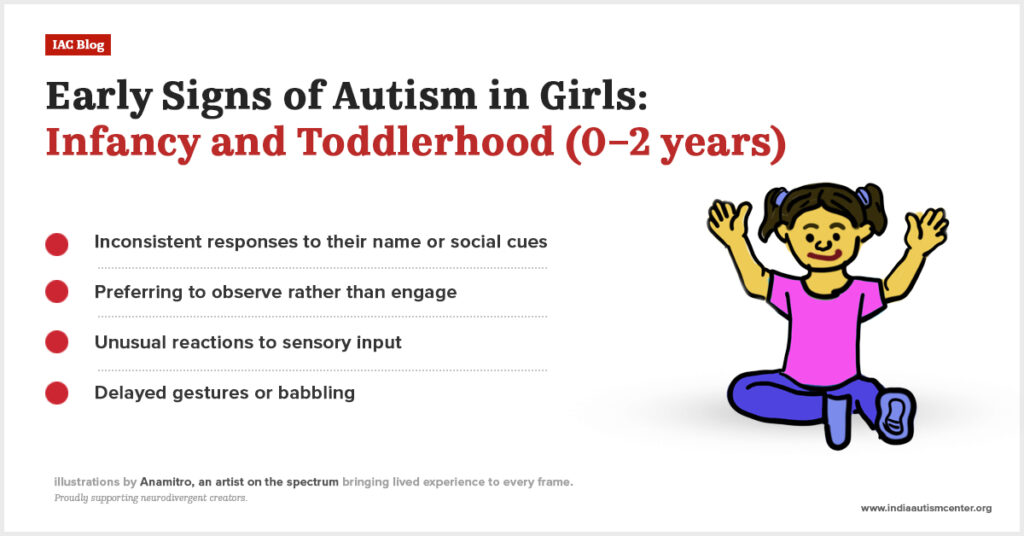 IAC Blog

Early Signs of Autism in Girls: Infancy and Toddlerhood (0–2 years)

Inconsistent responses to their name or social cues

Preferring to observe rather than engage

Unusual reactions to sensory input

Delayed gestures or babbling

illustrations by Anamitro, an artist on the spectrum bringing lived experience to every frame.
Proudly supporting neurodivergent creators.

www.indiaautismcenter.org